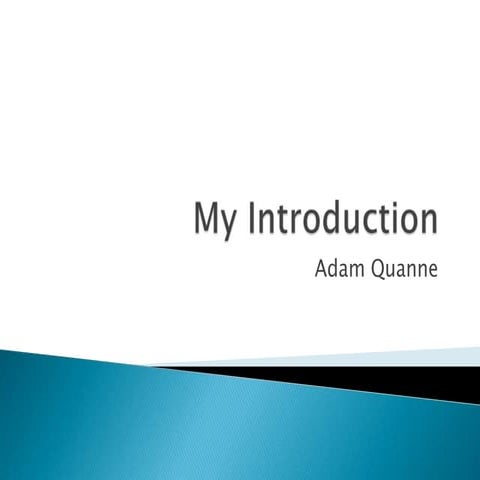 My Introduction

Adam Quanne